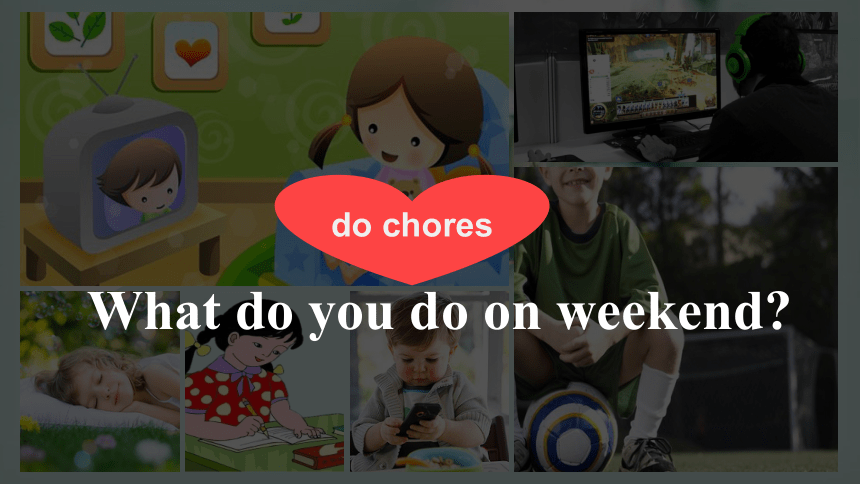 do chores

What do you do on weekend?